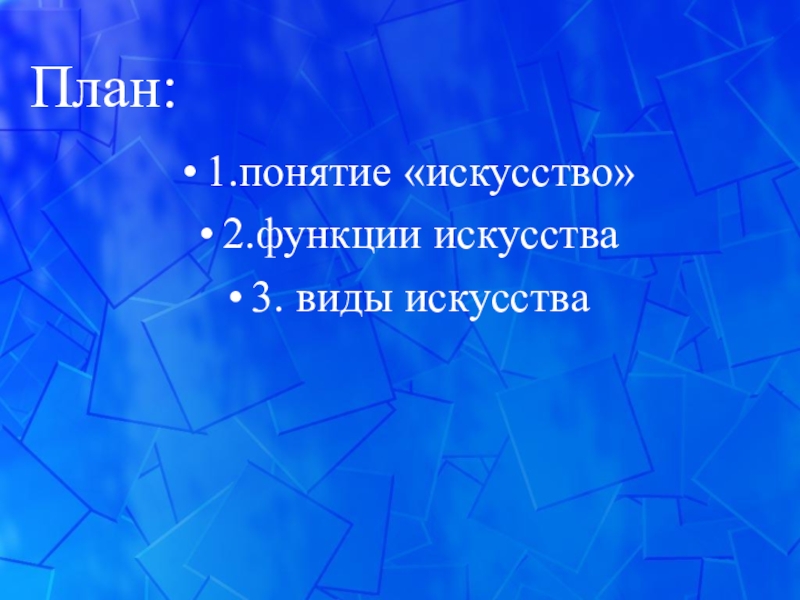 План:

• 1.понятие «искусство»
• 2.функции искусства
• 3. виды искусства